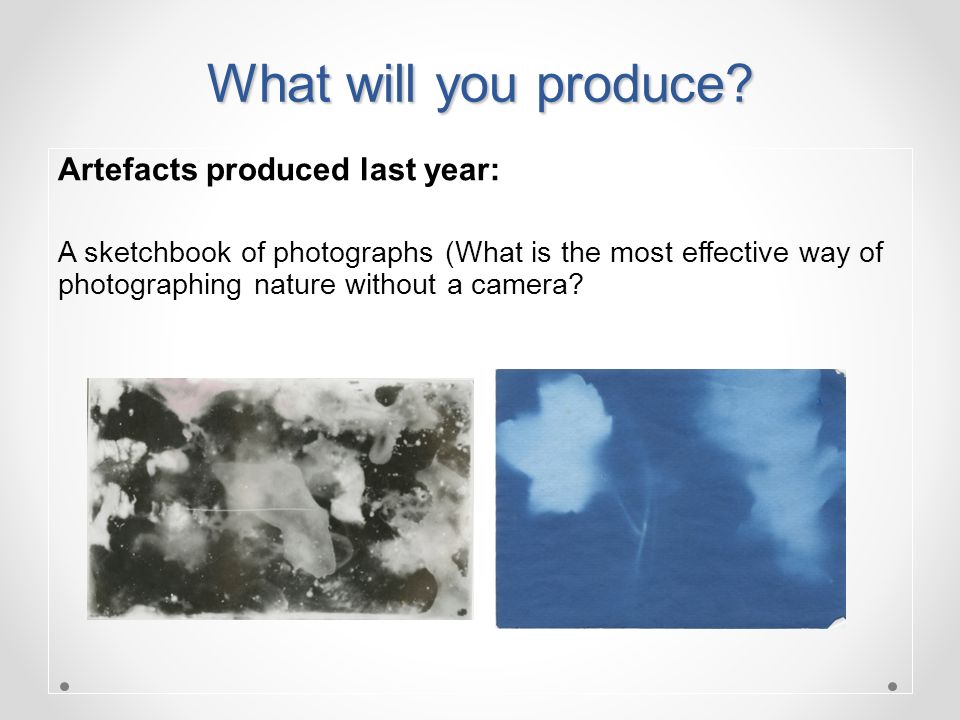 What will you produce?

Artefacts produced last year:

A sketchbook of photographs (What is the most effective way of photographing nature without a camera?